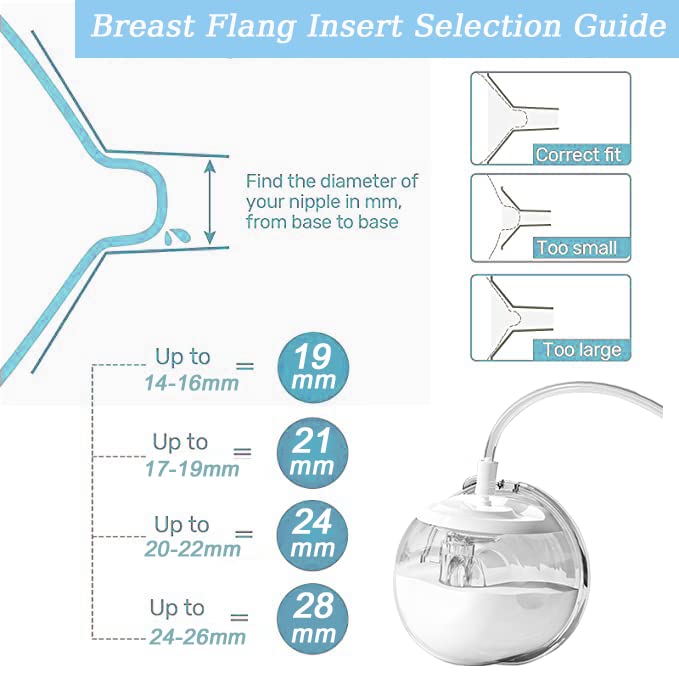 Breast Flang Insert Selection Guide

Find the diameter of your nipple in mm, from base to base

Correct fit

Too small

Too large

Up to 14-16mm = 19 mm

Up to 17-19mm = 21 mm

Up to 20-22mm = 24 mm

Up to 24-26mm = 28 mm